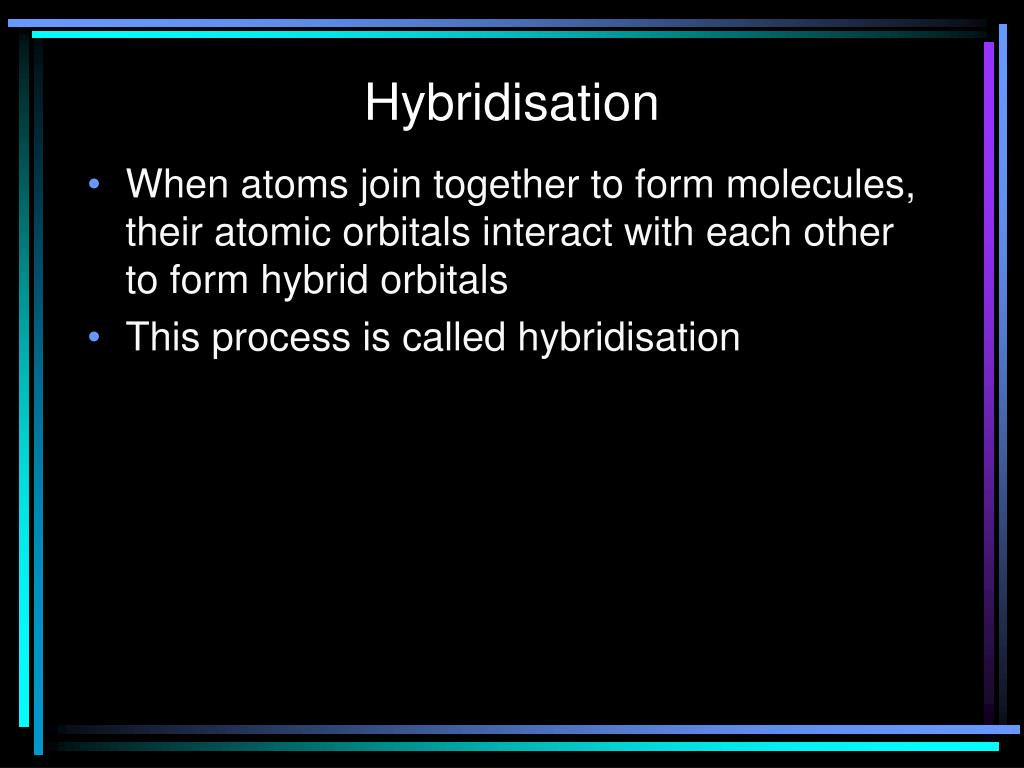 Hybridisation

• When atoms join together to form molecules, their atomic orbitals interact with each other to form hybrid orbitals

• This process is called hybridisation